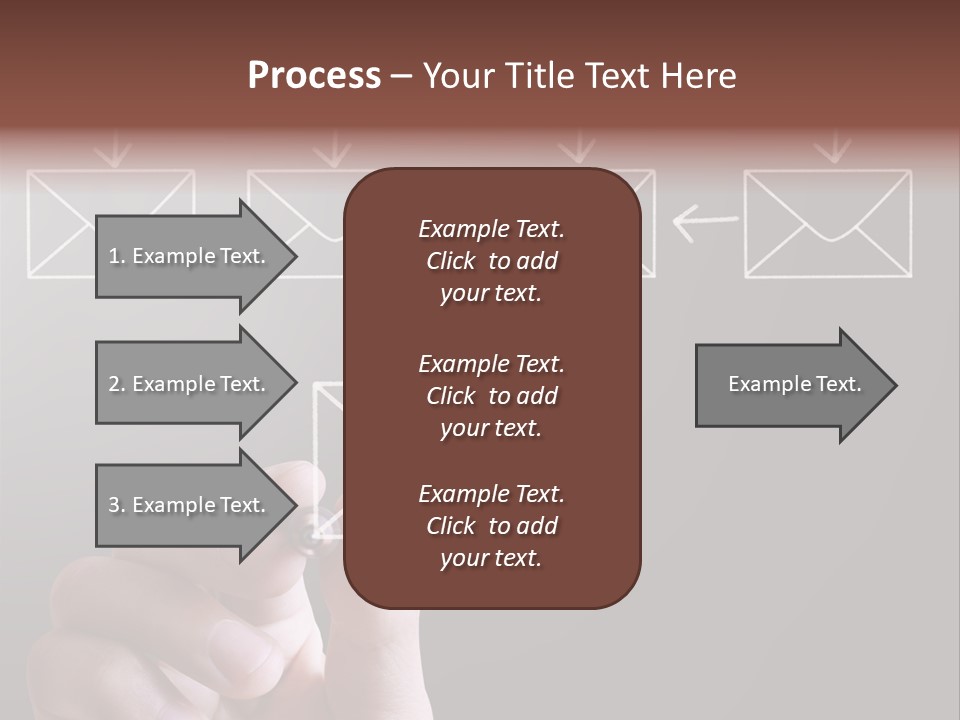 Process – Your Title Text Here

1. Example Text.

2. Example Text.

3. Example Text.

Example Text. Click to add your text.

Example Text. Click to add your text.

Example Text. Click to add your text.

Example Text.